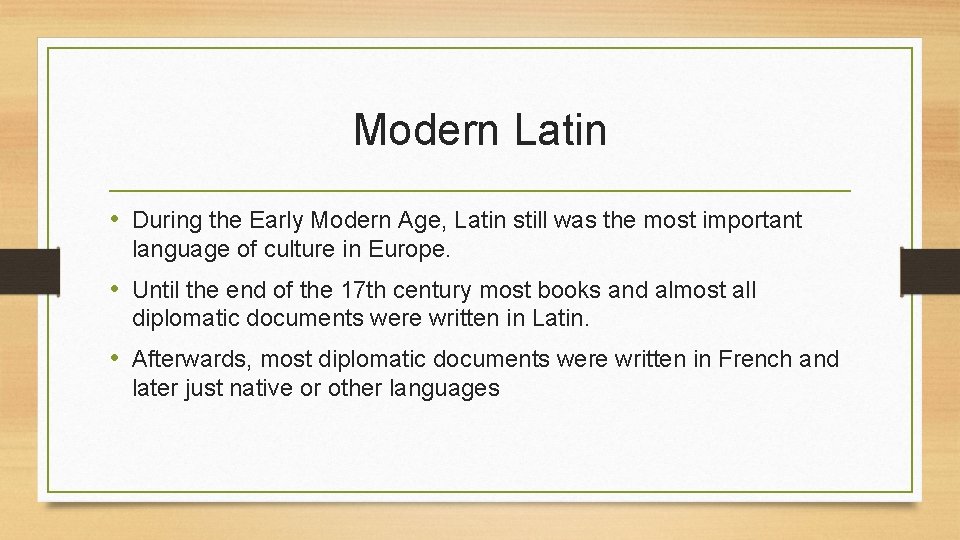 Modern Latin

• During the Early Modern Age, Latin still was the most important language of culture in Europe.

• Until the end of the 17th century most books and almost all diplomatic documents were written in Latin.

• Afterwards, most diplomatic documents were written in French and later just native or other languages